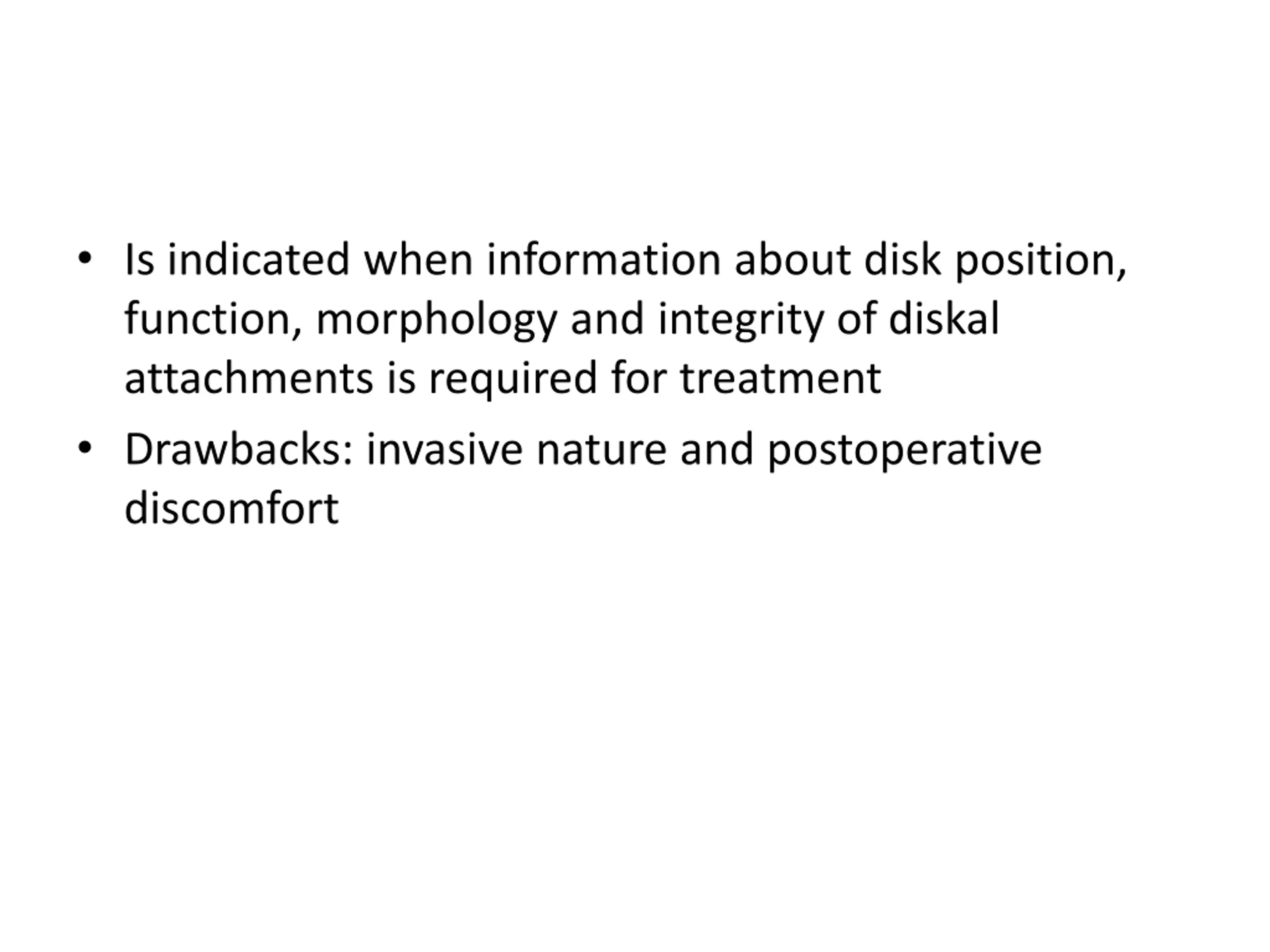 • Is indicated when information about disk position, function, morphology and integrity of diskal attachments is required for treatment

• Drawbacks: invasive nature and postoperative discomfort